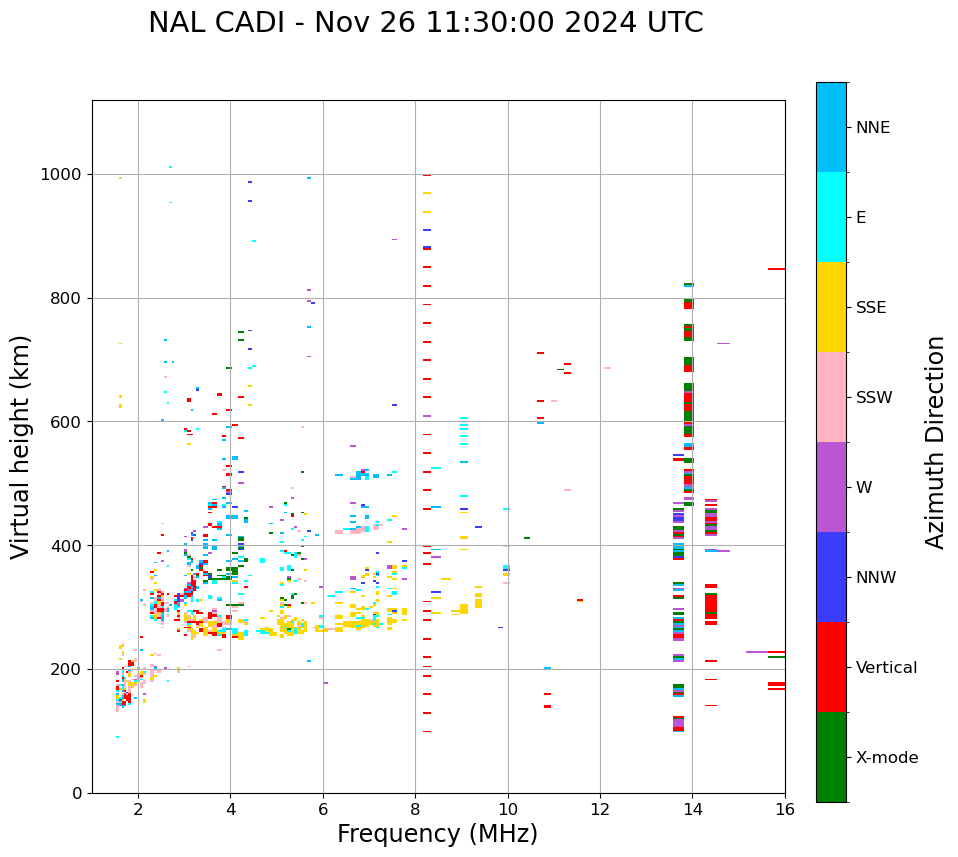 NAL CADI - Nov 26 11:30:00 2024 UTC

Virtual height (km)

1000
800
600
400
200
0

2
4
6
8
10
12
14
16

Frequency (MHz)

NNE
E
SSE
SSW
W
NNW
Vertical
X-mode

Azimuth Direction